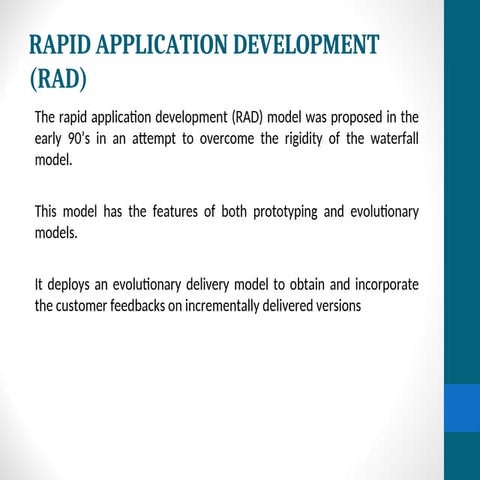 RAPID APPLICATION DEVELOPMENT (RAD)

The rapid application development (RAD) model was proposed in the early 90's in an attempt to overcome the rigidity of the waterfall model.

This model has the features of both prototyping and evolutionary models.

It deploys an evolutionary delivery model to obtain and incorporate the customer feedbacks on incrementally delivered versions